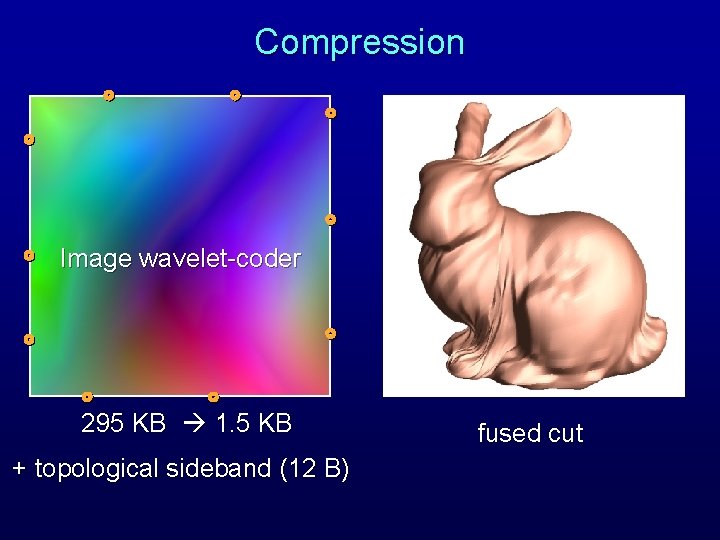 Compression

Image wavelet-coder

295 KB → 1.5 KB

+ topological sideband (12 B)

fused cut